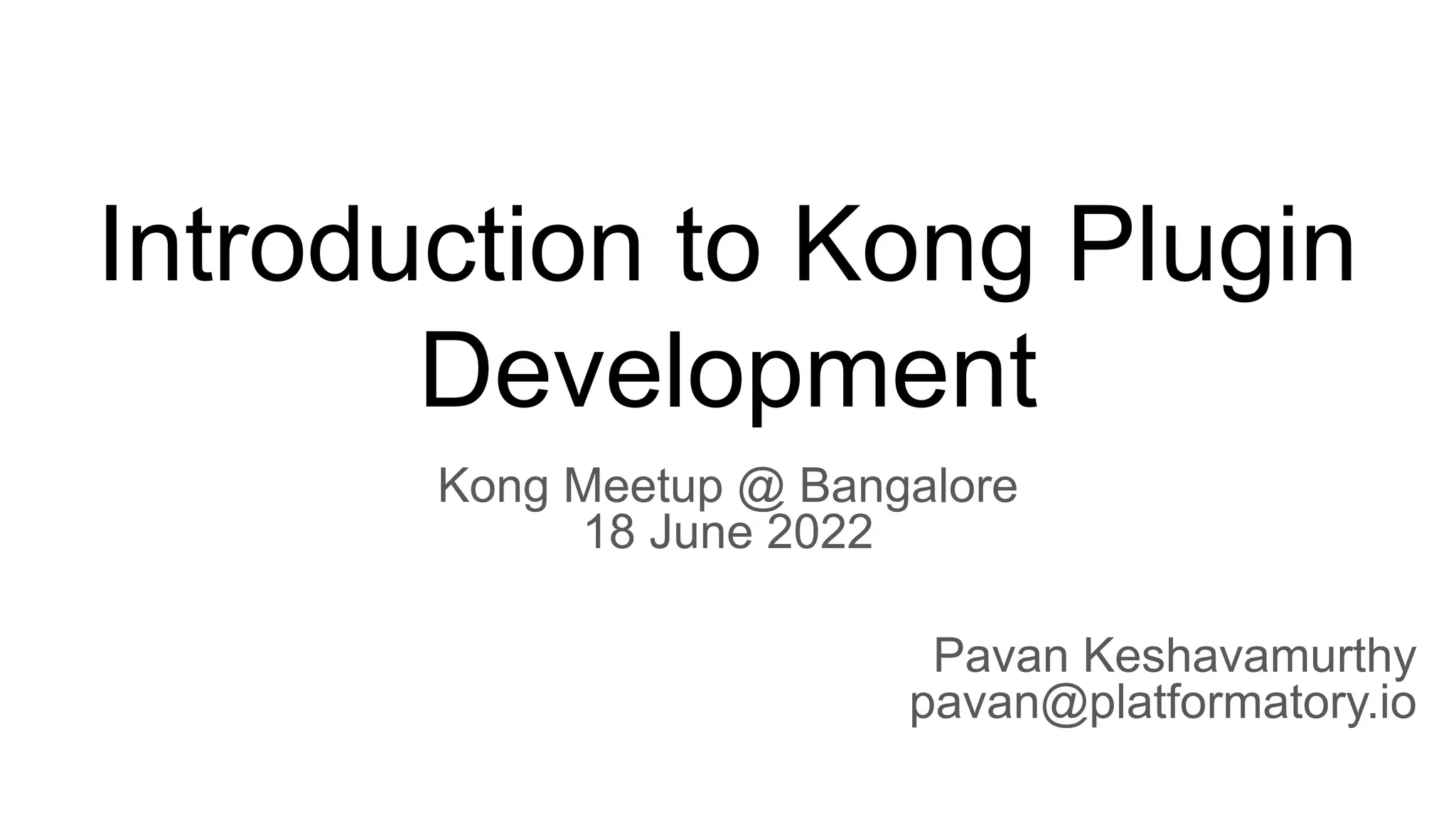 Introduction to Kong Plugin Development

Kong Meetup @ Bangalore
18 June 2022

Pavan Keshavamurthy
pavan@platformatory.io